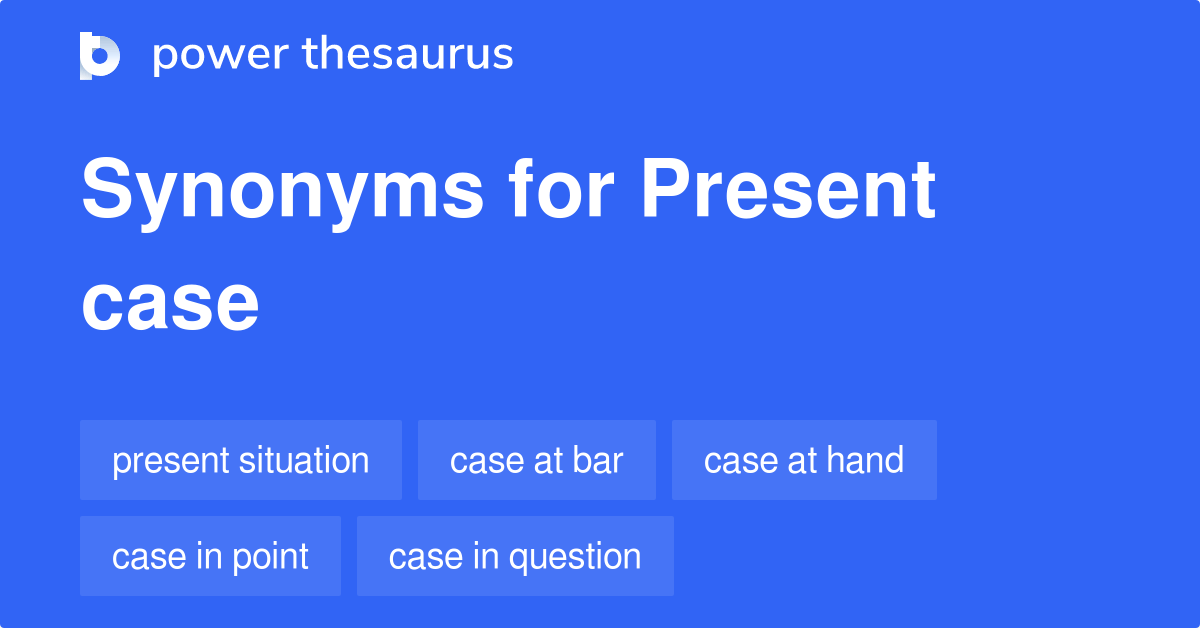 power thesaurus

Synonyms for Present case

present situation
case at bar
case at hand
case in point
case in question